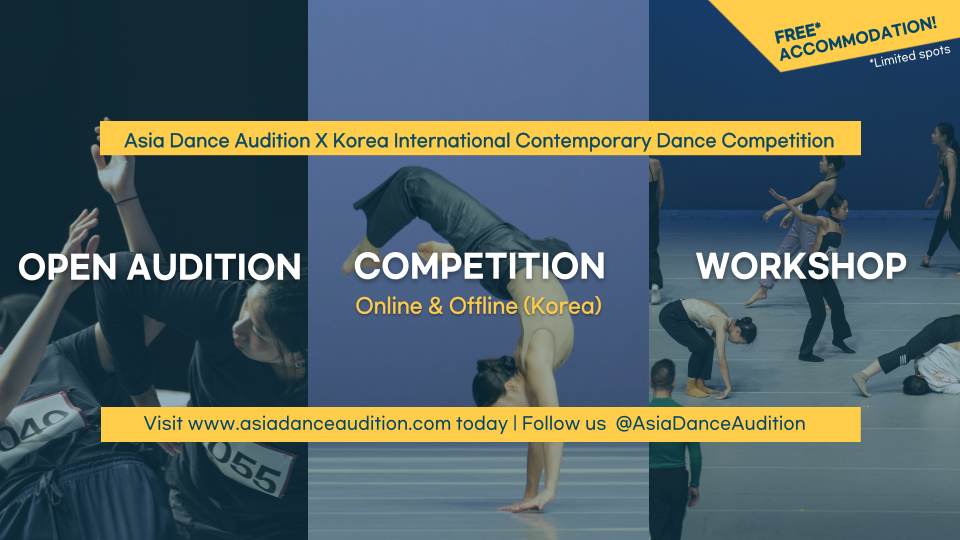 FREE*
ACCOMMODATION!
*Limited spots

Asia Dance Audition X Korea International Contemporary Dance Competition

OPEN AUDITION

COMPETITION
Online & Offline (Korea)

WORKSHOP

Visit www.asiadanceaudition.com today | Follow us @AsiaDanceAudition